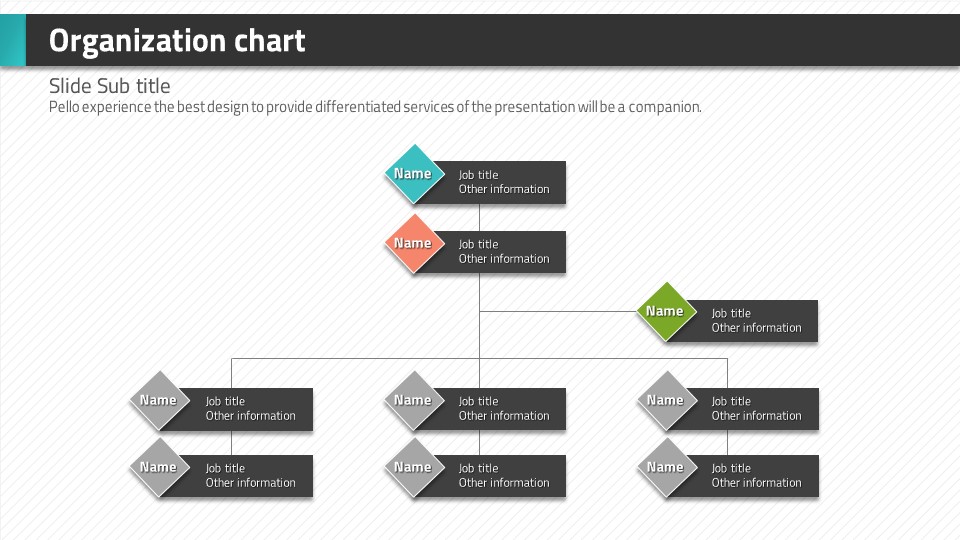 Organization chart

Slide Sub title
Pello experience the best design to provide differentiated services of the presentation will be a companion.

Name
Job title
Other information

Name
Job title
Other information

Name
Job title
Other information

Name
Job title
Other information

Name
Job title
Other information

Name
Job title
Other information

Name
Job title
Other information

Name
Job title
Other information

Name
Job title
Other information